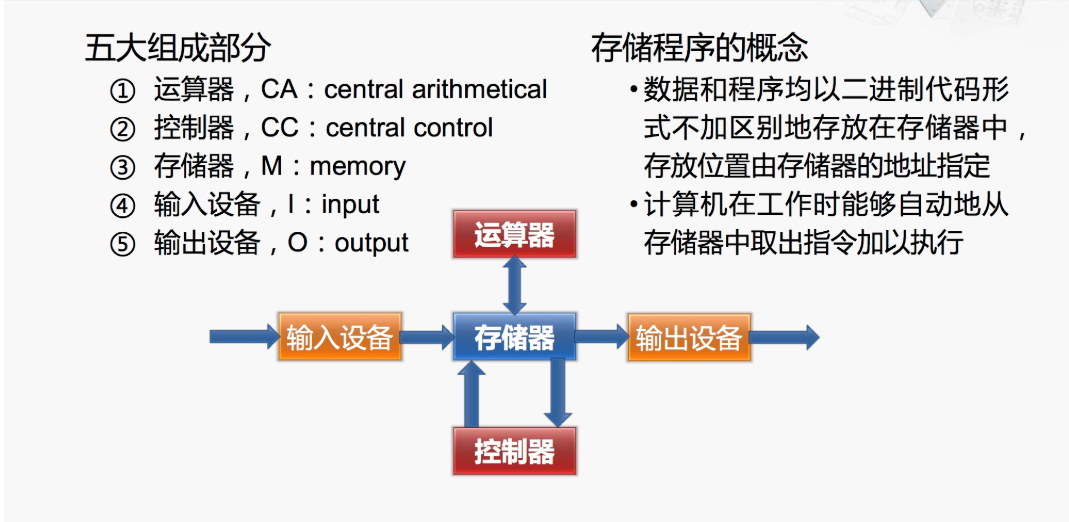 五大组成部分

① 运算器，CA：central arithmetical
② 控制器，CC：central control
③ 存储器，M：memory
④ 输入设备，I：input
⑤ 输出设备，O：output

存储程序的概念

• 数据和程序均以二进制代码形式不加区别地存放在存储器中，存放位置由存储器的地址指定
• 计算机在工作时能够自动地从存储器中取出指令加以执行

运算器

输入设备

存储器

输出设备

控制器